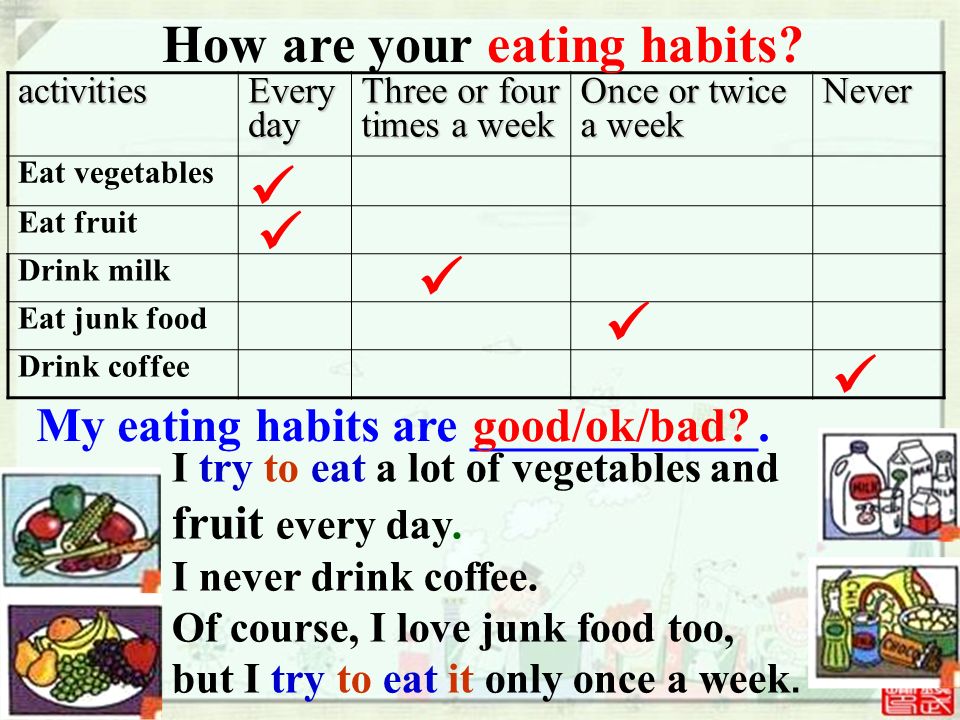 How are your eating habits?

| activities | Every day | Three or four times a week | Once or twice a week | Never |
|---|---|---|---|---|
| Eat vegetables | ✓ | | | |
| Eat fruit | ✓ | | | |
| Drink milk | | ✓ | | |
| Eat junk food | | | ✓ | |
| Drink coffee | | | | ✓ |

My eating habits are good/ok/bad?.

I try to eat a lot of vegetables and fruit every day.
I never drink coffee.
Of course, I love junk food too, but I try to eat it only once a week.